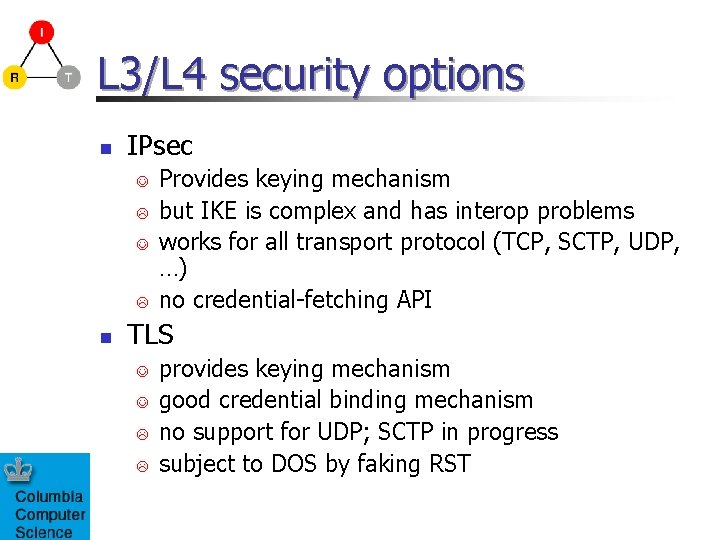 I

R T

L3/L4 security options

IPsec
☺ Provides keying mechanism
☹ but IKE is complex and has interop problems
☺ works for all transport protocol (TCP, SCTP, UDP, …)
☹ no credential-fetching API

TLS
☺ provides keying mechanism
☺ good credential binding mechanism
☹ no support for UDP; SCTP in progress
☹ subject to DOS by faking RST

Columbia Computer Science